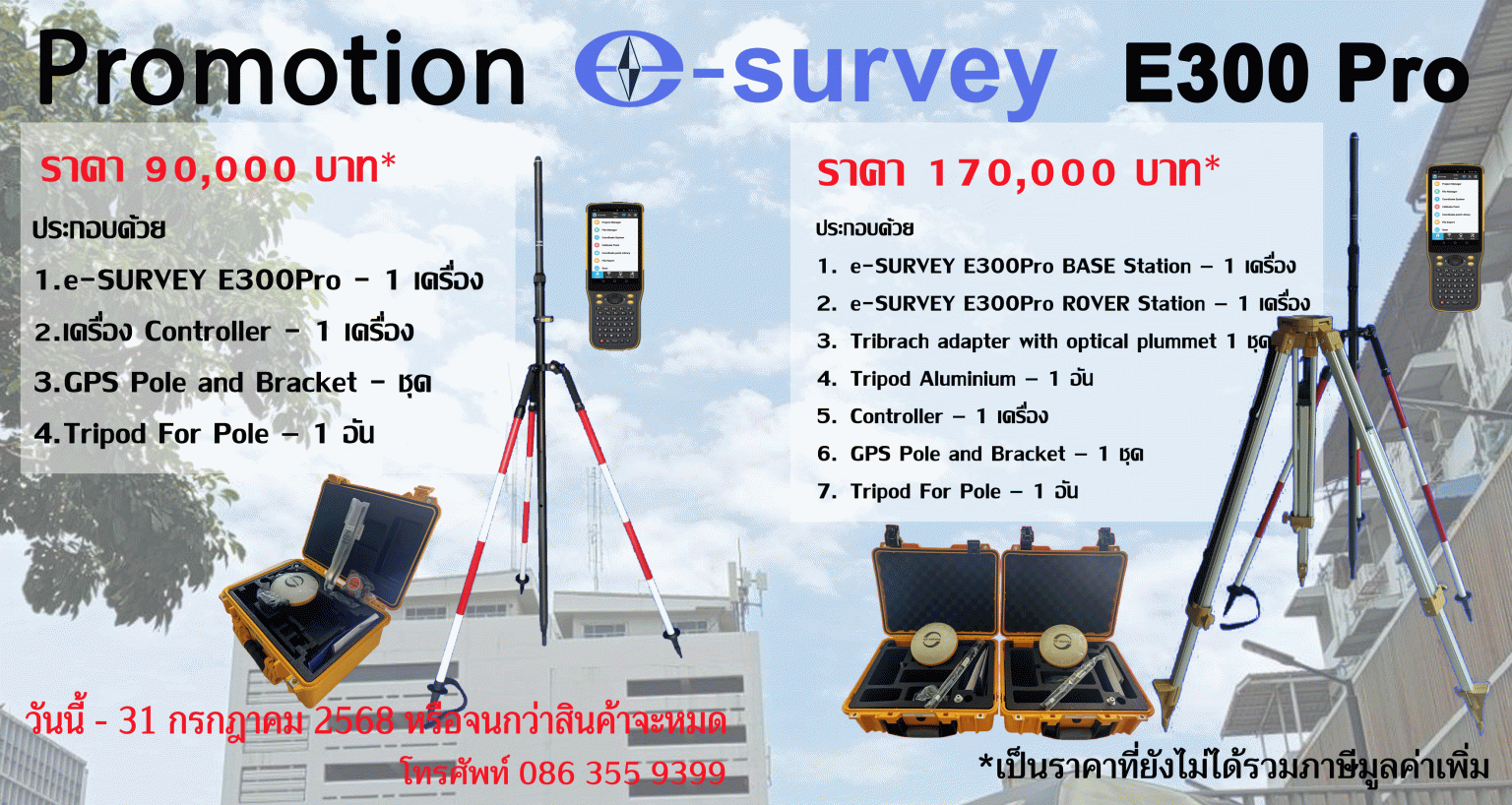 Promotion e-survey E300 Pro

ราคา 90,000 บาท*

ประกอบด้วย
1.e-SURVEY E300Pro - 1 เครื่อง
2.เครื่อง Controller - 1 เครื่อง
3.GPS Pole and Bracket - ชุด
4.Tripod For Pole – 1 อัน

ราคา 170,000 บาท*

ประกอบด้วย
1. e-SURVEY E300Pro BASE Station – 1 เครื่อง
2. e-SURVEY E300Pro ROVER Station – 1 เครื่อง
3. Tribrach adapter with optical plummet 1 ชุด
4. Tripod Aluminium – 1 อัน
5. Controller – 1 เครื่อง
6. GPS Pole and Bracket – 1 ชุด
7. Tripod For Pole – 1 อัน

วันนี้ - 31 กรกฎาคม 2568 หรือจนกว่าสินค้าจะหมด
โทรศัพท์ 086 355 9399

*เป็นราคาที่ยังไม่ได้รวมภาษีมูลค่าเพิ่ม